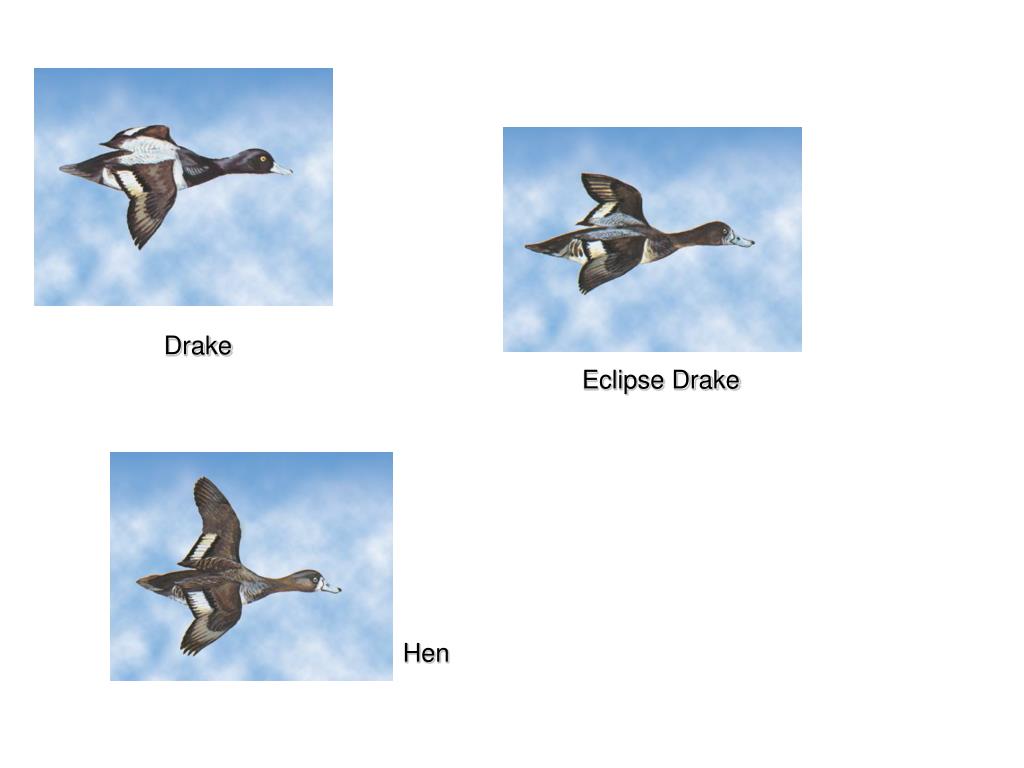 Drake

Eclipse Drake

Hen